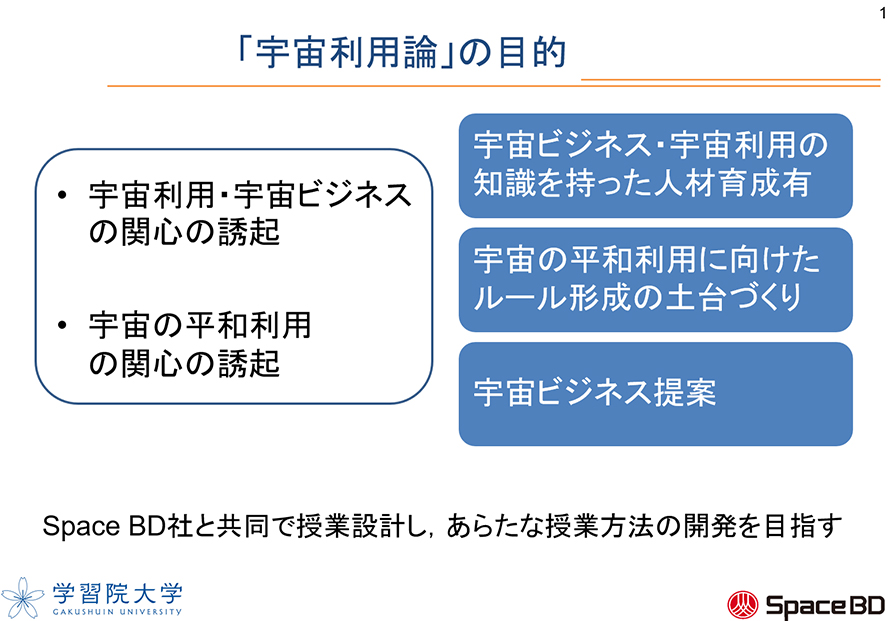 1

「宇宙利用論」の目的

• 宇宙利用・宇宙ビジネスの関心の誘起

• 宇宙の平和利用の関心の誘起

宇宙ビジネス・宇宙利用の知識を持った人材育成有

宇宙の平和利用に向けたルール形成の土台づくり

宇宙ビジネス提案

Space BD社と共同で授業設計し，あらたな授業方法の開発を目指す

学習院大学
GAKUSHUIN UNIVERSITY

Space BD